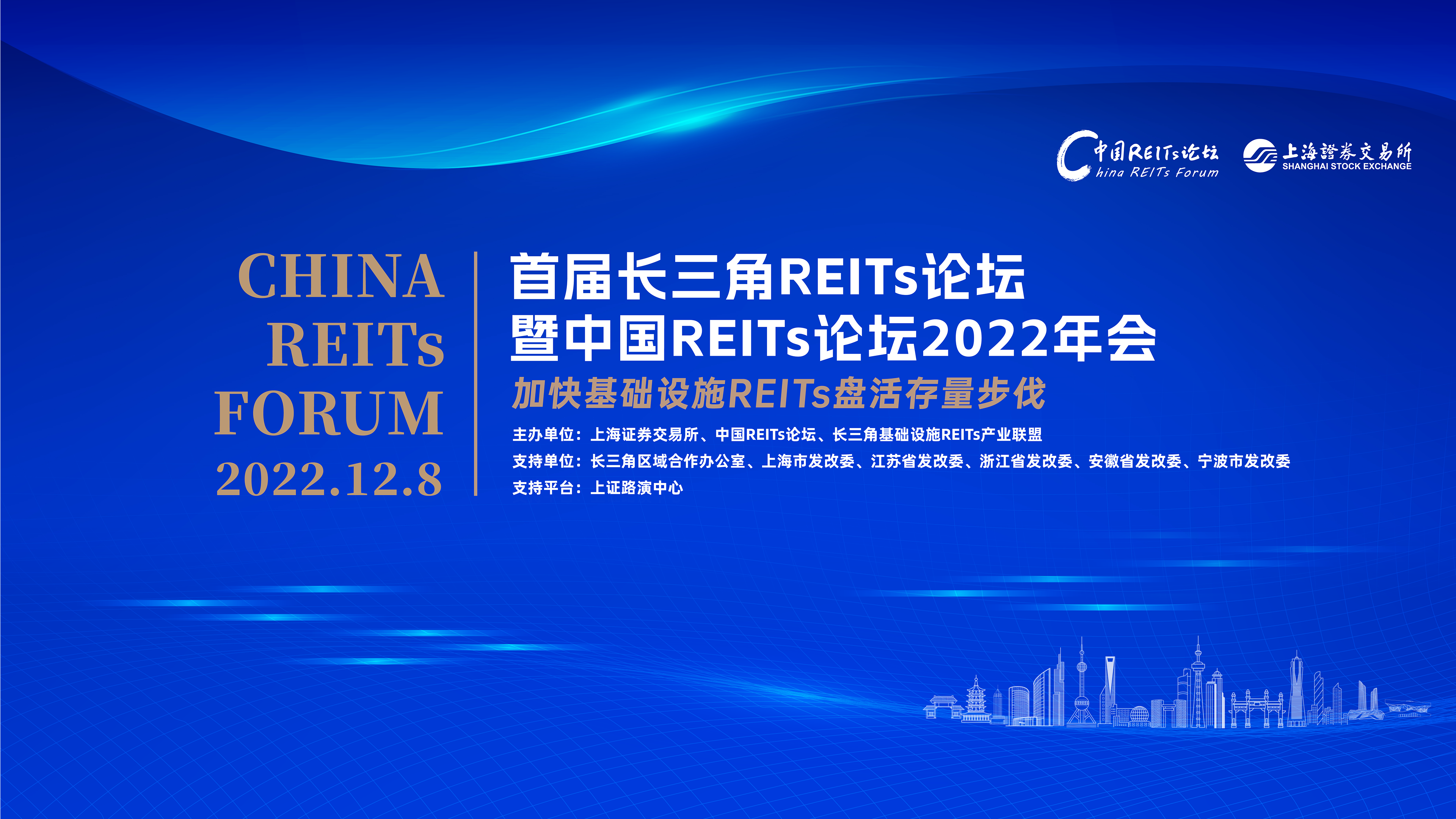 中国REITs论坛
China REITs Forum

上海證券交易所
SHANGHAI STOCK EXCHANGE

CHINA
REITs
FORUM
2022.12.8

首届长三角REITs论坛
暨中国REITs论坛2022年会

加快基础设施REITs盘活存量步伐

主办单位：上海证券交易所、中国REITs论坛、长三角基础设施REITs产业联盟
支持单位：长三角区域合作办公室、上海市发改委、江苏省发改委、浙江省发改委、安徽省发改委、宁波市发改委
支持平台：上证路演中心